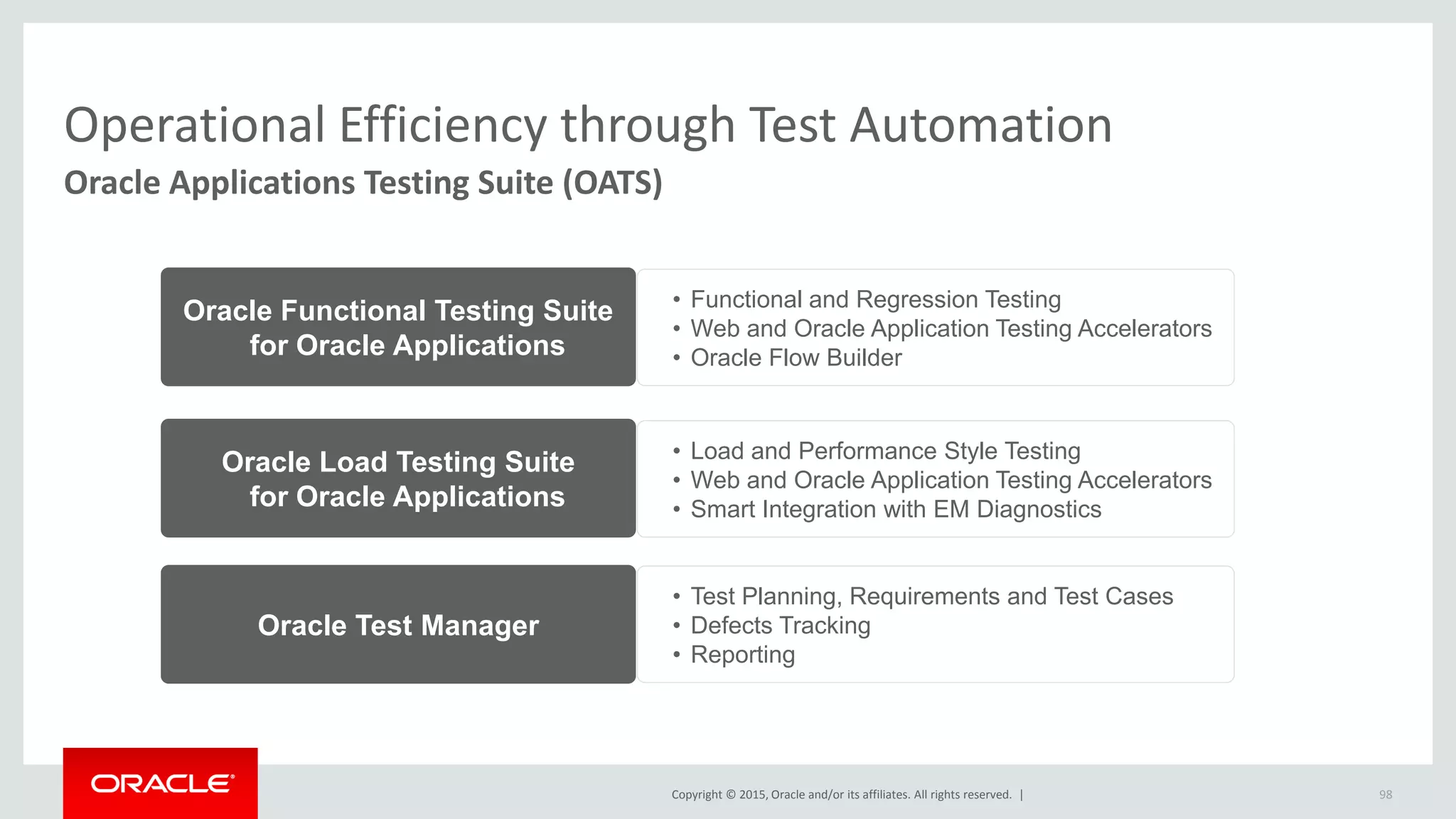 Operational Efficiency through Test Automation

Oracle Applications Testing Suite (OATS)

Oracle Functional Testing Suite for Oracle Applications

• Functional and Regression Testing
• Web and Oracle Application Testing Accelerators
• Oracle Flow Builder

Oracle Load Testing Suite for Oracle Applications

• Load and Performance Style Testing
• Web and Oracle Application Testing Accelerators
• Smart Integration with EM Diagnostics

Oracle Test Manager

• Test Planning, Requirements and Test Cases
• Defects Tracking
• Reporting

ORACLE

Copyright © 2015, Oracle and/or its affiliates. All rights reserved. |

98